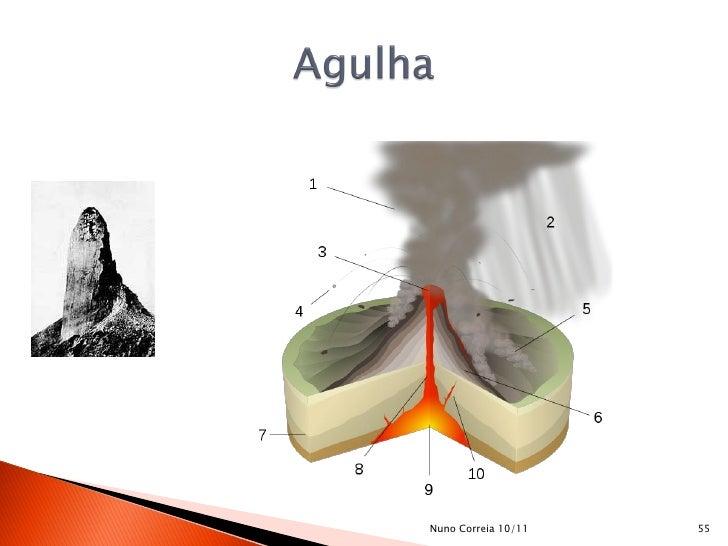 Agulha

1
2
3
4
5
6
7
8
9
10

Nuno Correia 10/11

55